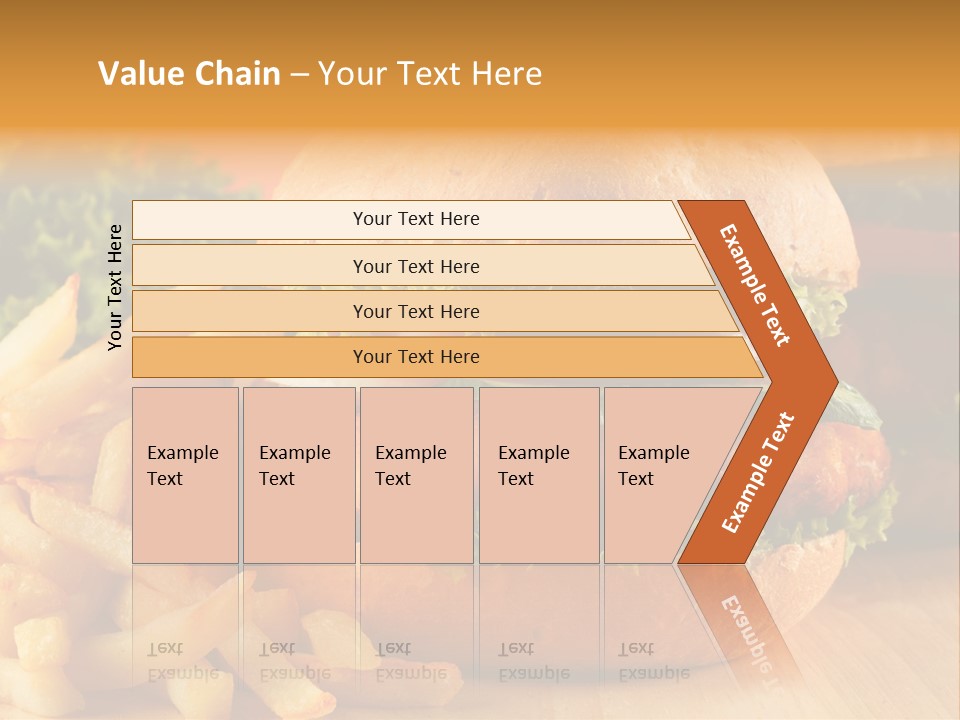 Value Chain – Your Text Here

Your Text Here

Your Text Here

Your Text Here

Your Text Here

Your Text Here

Example Text

Example Text

Example Text

Example Text

Example Text

Example Text

Example Text